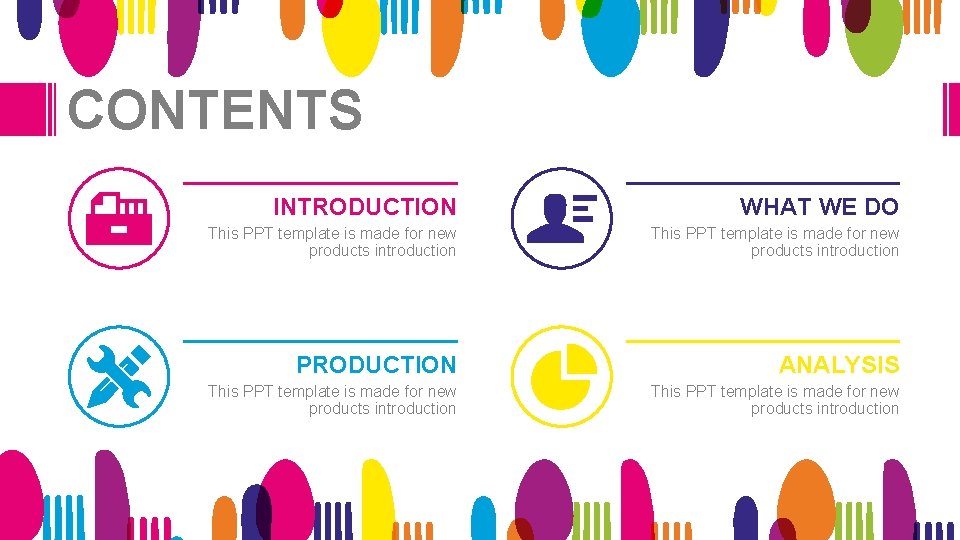 CONTENTS

INTRODUCTION
This PPT template is made for new products introduction

WHAT WE DO
This PPT template is made for new products introduction

PRODUCTION
This PPT template is made for new products introduction

ANALYSIS
This PPT template is made for new products introduction